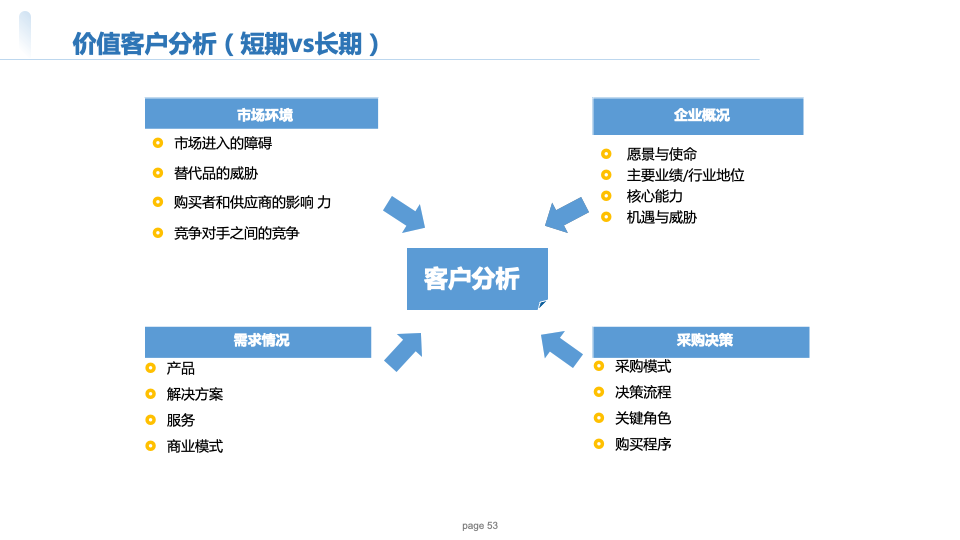 价值客户分析（短期vs长期）

市场环境

市场进入的障碍
替代品的威胁
购买者和供应商的影响 力
竞争对手之间的竞争

企业概况

愿景与使命
主要业绩/行业地位
核心能力
机遇与威胁

客户分析

需求情况

产品
解决方案
服务
商业模式

采购决策

采购模式
决策流程
关键角色
购买程序

page 53